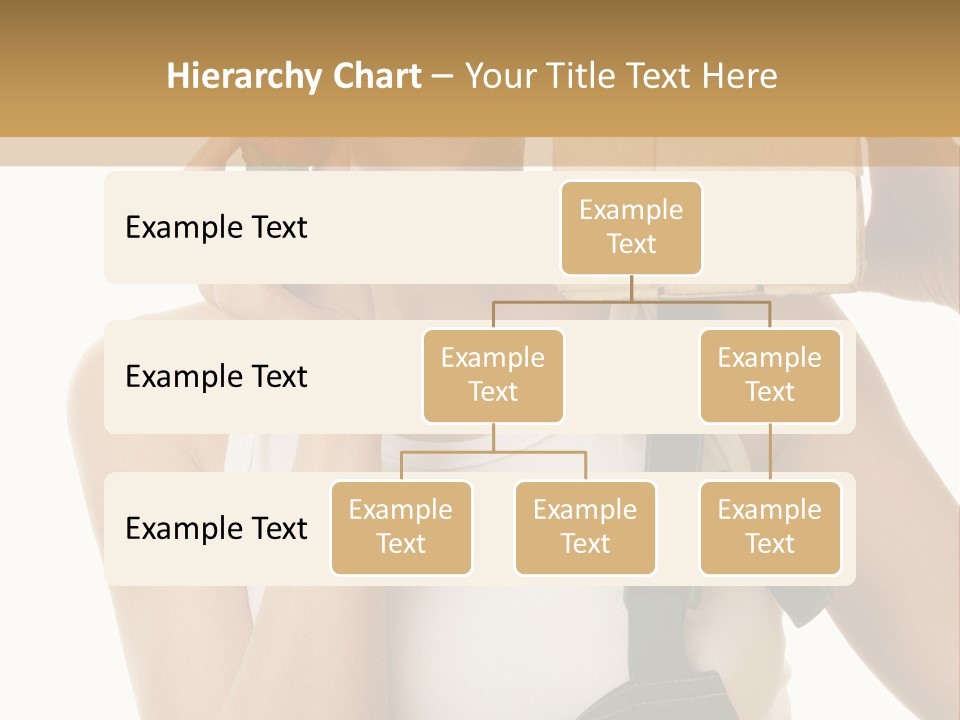 Hierarchy Chart – Your Title Text Here

Example Text

Example Text

Example Text

Example Text

Example Text

Example Text

Example Text

Example Text

Example Text